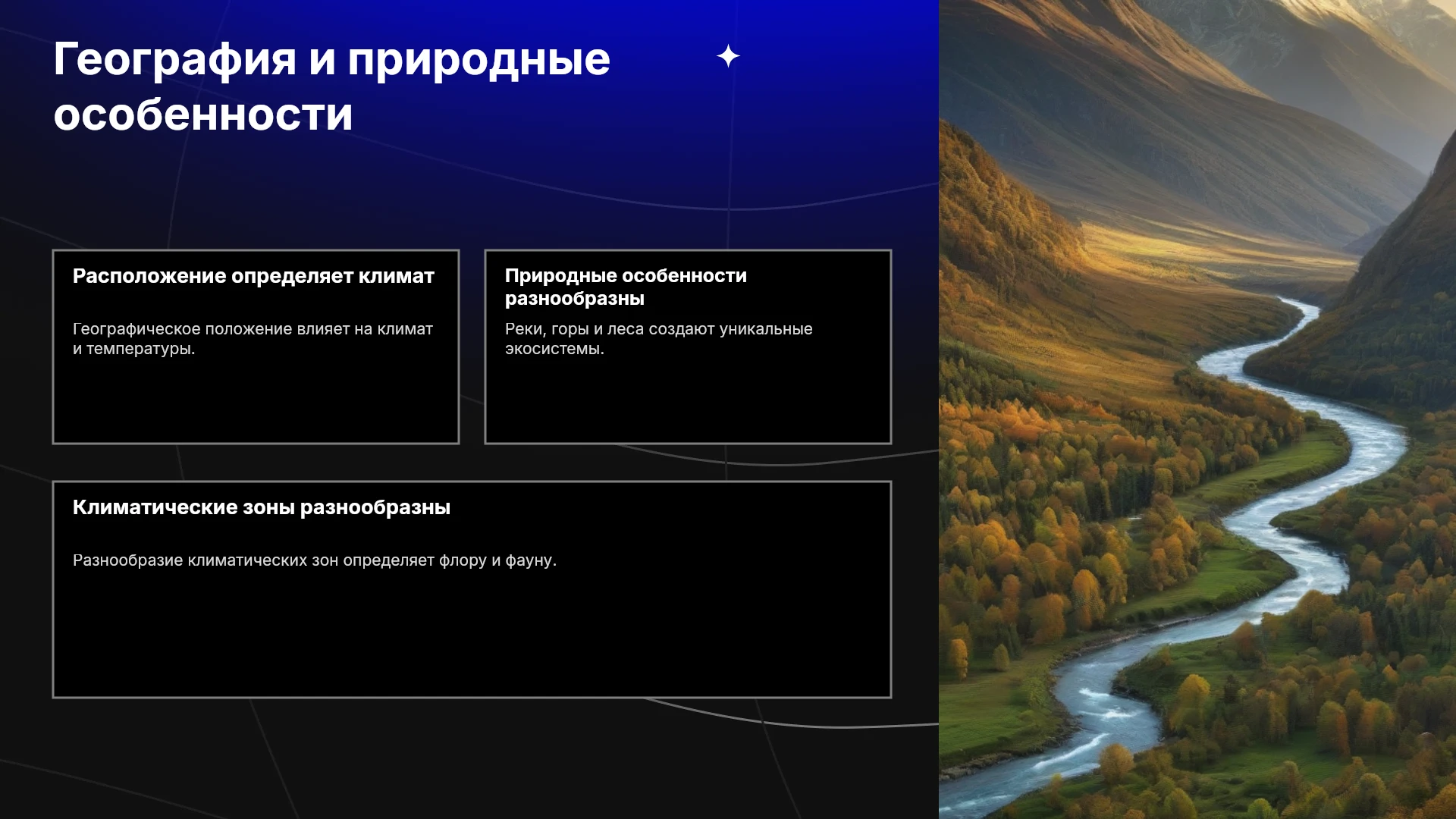 География и природные особенности

Расположение определяет климат

Географическое положение влияет на климат и температуры.

Природные особенности разнообразны

Реки, горы и леса создают уникальные экосистемы.

Климатические зоны разнообразны

Разнообразие климатических зон определяет флору и фауну.